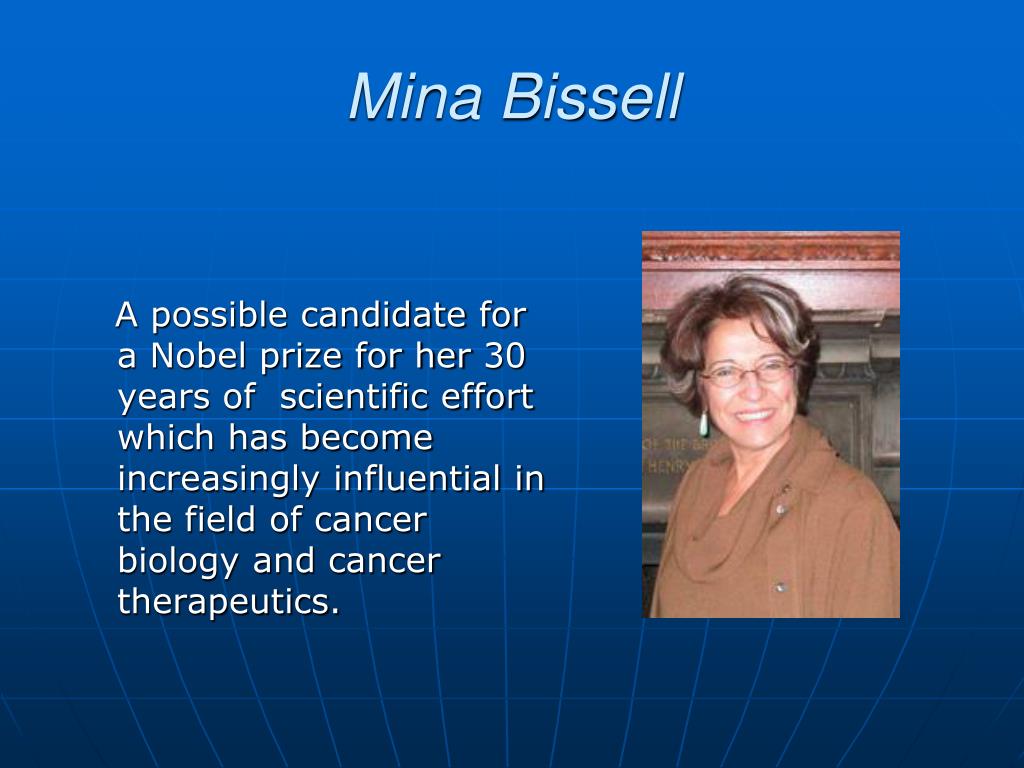 Mina Bissell

A possible candidate for a Nobel prize for her 30 years of scientific effort which has become increasingly influential in the field of cancer biology and cancer therapeutics.